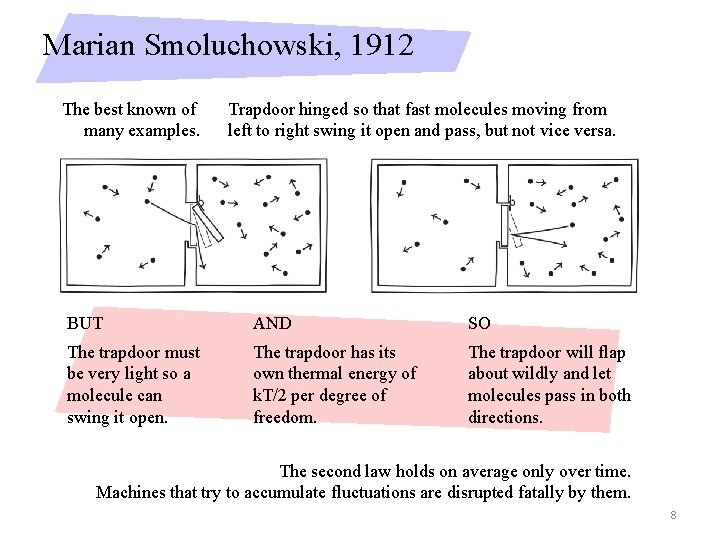 Marian Smoluchowski, 1912

The best known of many examples.

Trapdoor hinged so that fast molecules moving from left to right swing it open and pass, but not vice versa.

BUT

The trapdoor must be very light so a molecule can swing it open.

AND

The trapdoor has its own thermal energy of kT/2 per degree of freedom.

SO

The trapdoor will flap about wildly and let molecules pass in both directions.

The second law holds on average only over time. Machines that try to accumulate fluctuations are disrupted fatally by them.

8